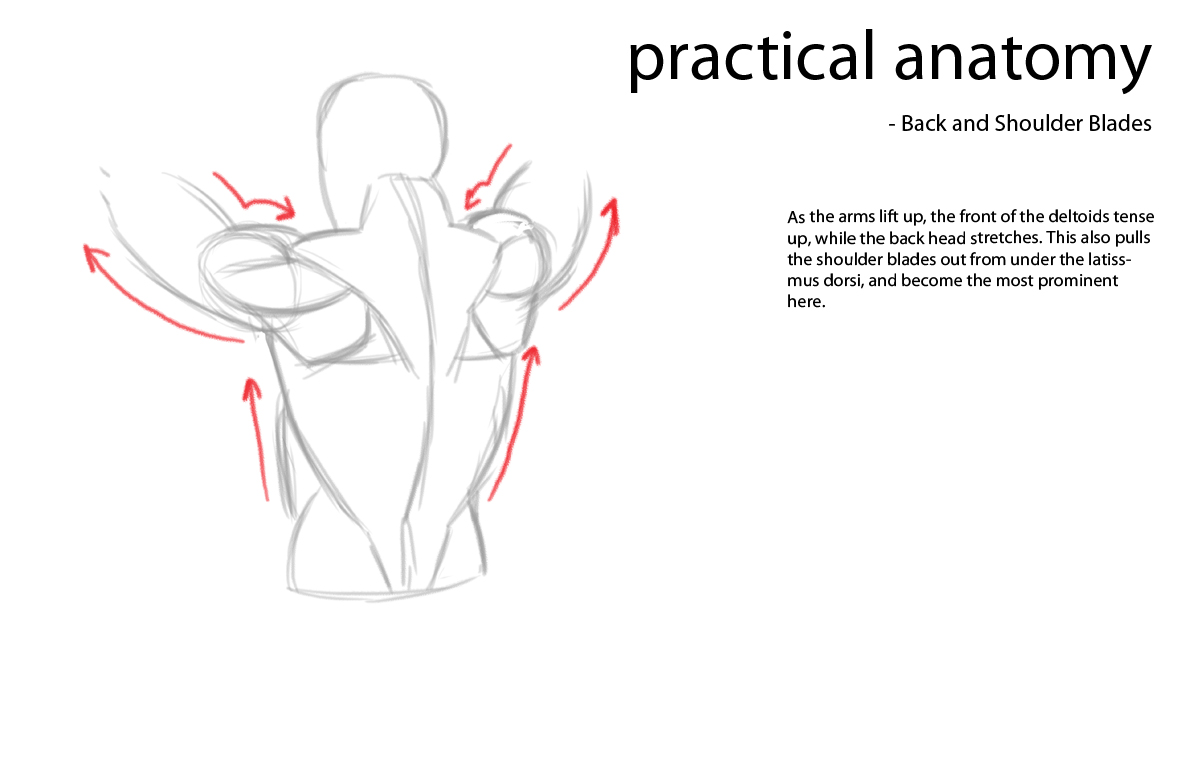 practical anatomy

- Back and Shoulder Blades

As the arms lift up, the front of the deltoids tense up, while the back head stretches. This also pulls the shoulder blades out from under the latissmus dorsi, and become the most prominent here.